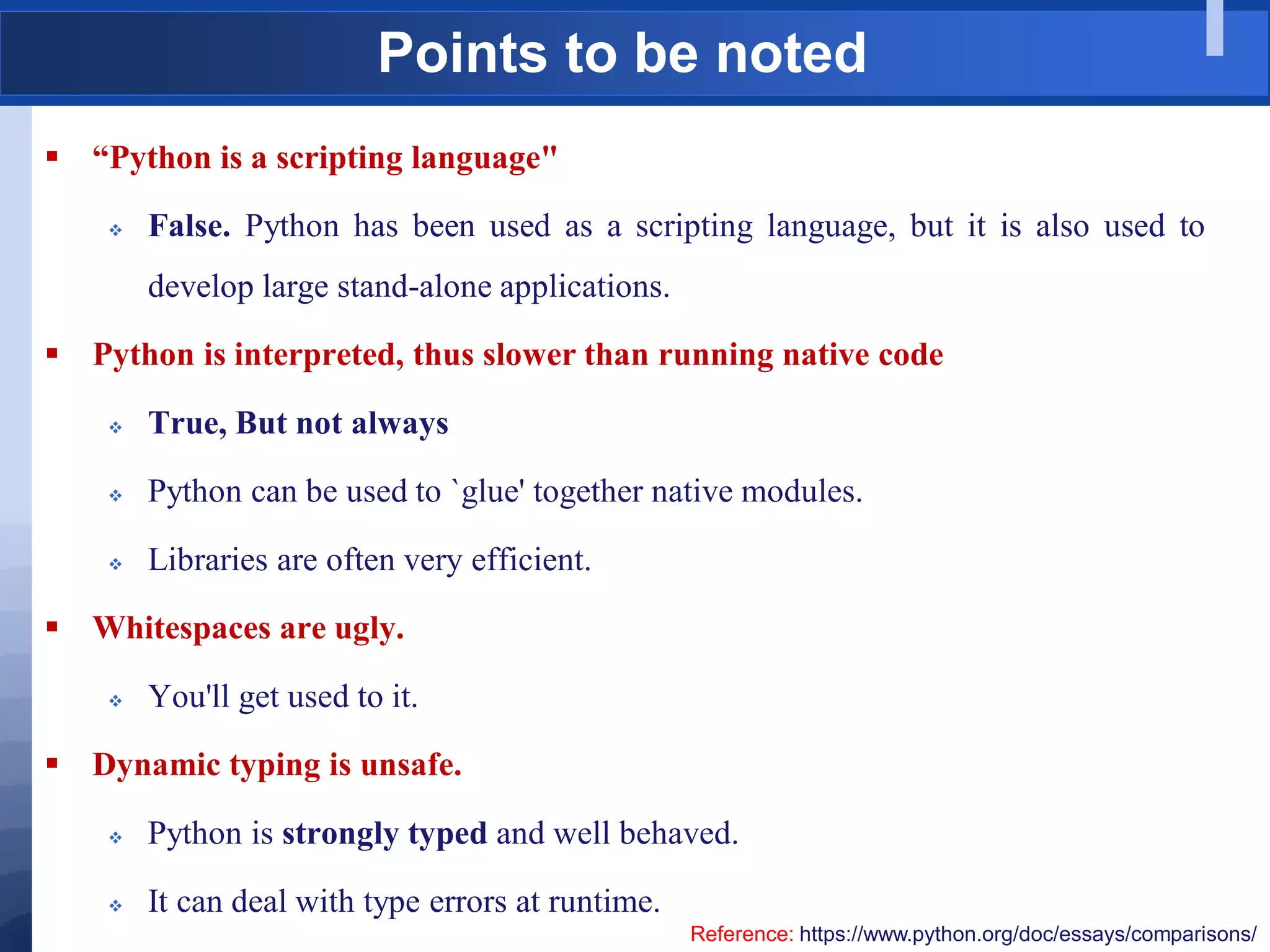 Points to be noted

▪ “Python is a scripting language"

❖ False. Python has been used as a scripting language, but it is also used to develop large stand-alone applications.

▪ Python is interpreted, thus slower than running native code

❖ True, But not always

❖ Python can be used to `glue' together native modules.

❖ Libraries are often very efficient.

▪ Whitespaces are ugly.

❖ You'll get used to it.

▪ Dynamic typing is unsafe.

❖ Python is strongly typed and well behaved.

❖ It can deal with type errors at runtime.

Reference: https://www.python.org/doc/essays/comparisons/